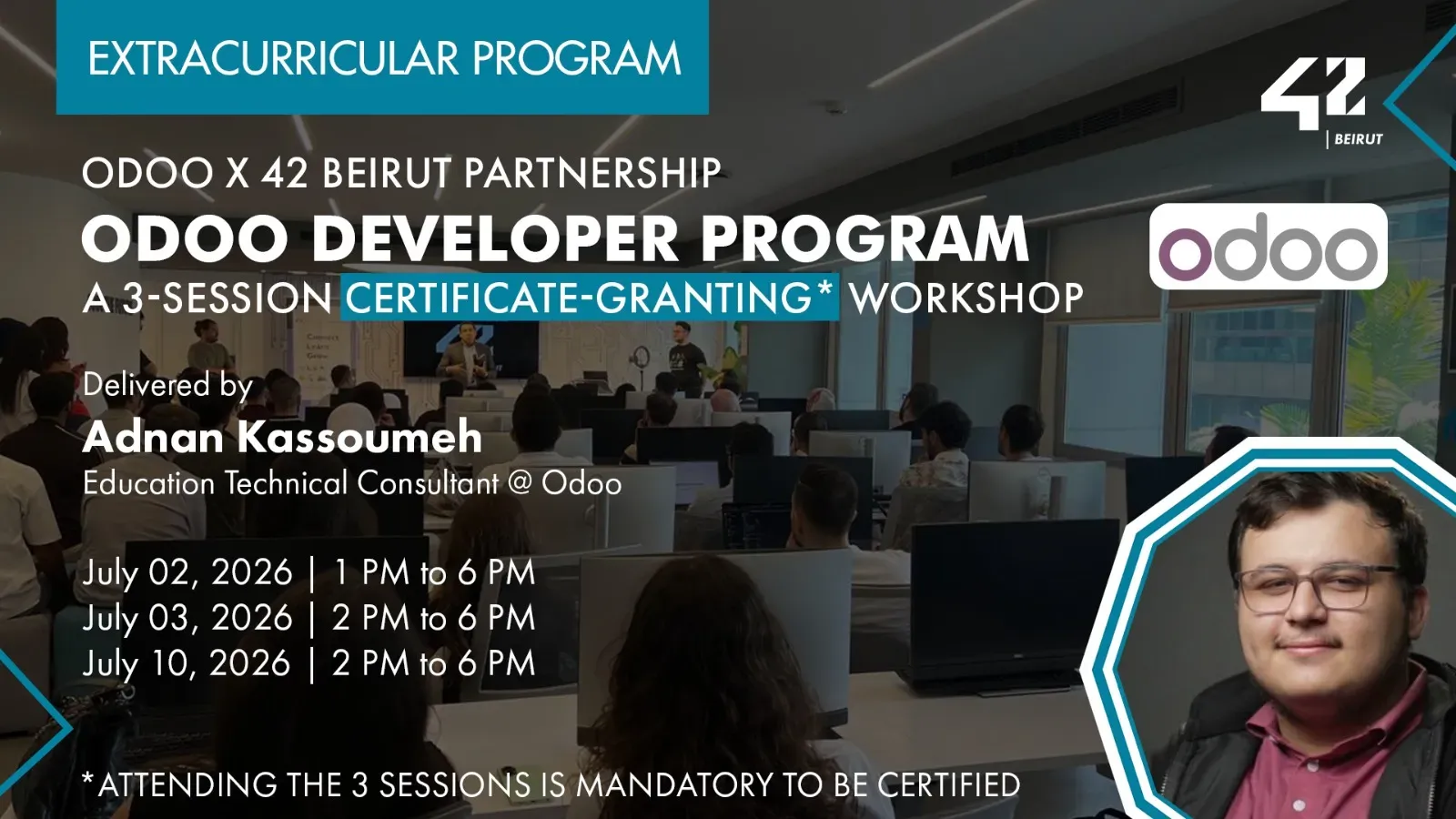 EXTRACURRICULAR PROGRAM

42 | BEIRUT

ODOO X 42 BEIRUT PARTNERSHIP
ODOO DEVELOPER PROGRAM
A 3-SESSION CERTIFICATE-GRANTING* WORKSHOP

odoo

Delivered by
Adnan Kassoumeh
Education Technical Consultant @ Odoo

July 02, 2026 | 1 PM to 6 PM
July 03, 2026 | 2 PM to 6 PM
July 10, 2026 | 2 PM to 6 PM

*ATTENDING THE 3 SESSIONS IS MANDATORY TO BE CERTIFIED